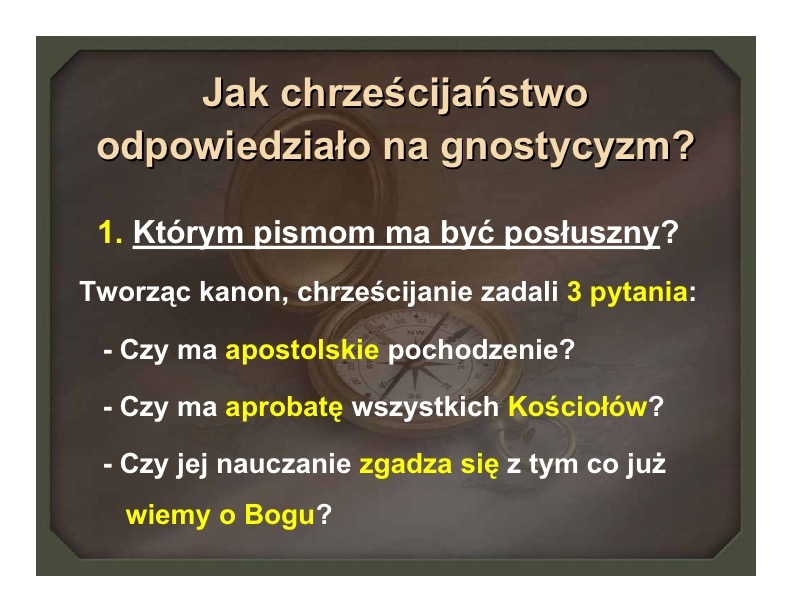 Jak chrześcijaństwo odpowiedziało na gnostycyzm?

1. Którym pismom ma być posłuszny?

Tworząc kanon, chrześcijanie zadali 3 pytania:

- Czy ma apostolskie pochodzenie?

- Czy ma aprobatę wszystkich Kościołów?

- Czy jej nauczanie zgadza się z tym co już wiemy o Bogu?